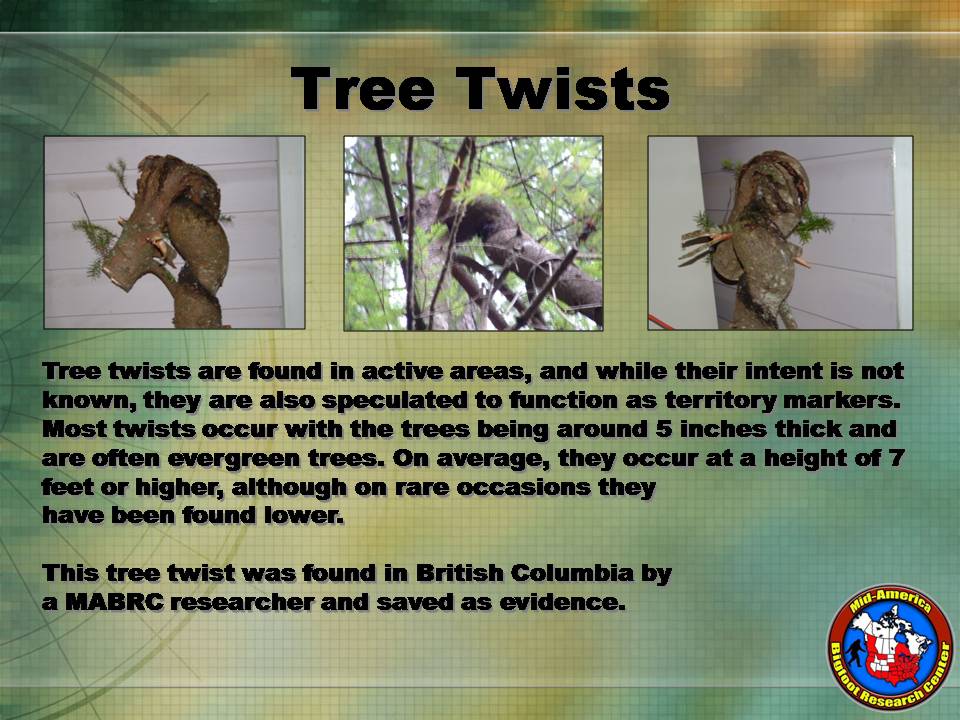 Tree Twists

Tree twists are found in active areas, and while their intent is not known, they are also speculated to function as territory markers. Most twists occur with the trees being around 5 inches thick and are often evergreen trees. On average, they occur at a height of 7 feet or higher, although on rare occasions they have been found lower.

This tree twist was found in British Columbia by a MABRC researcher and saved as evidence.

Mid-America Bigfoot Research Center